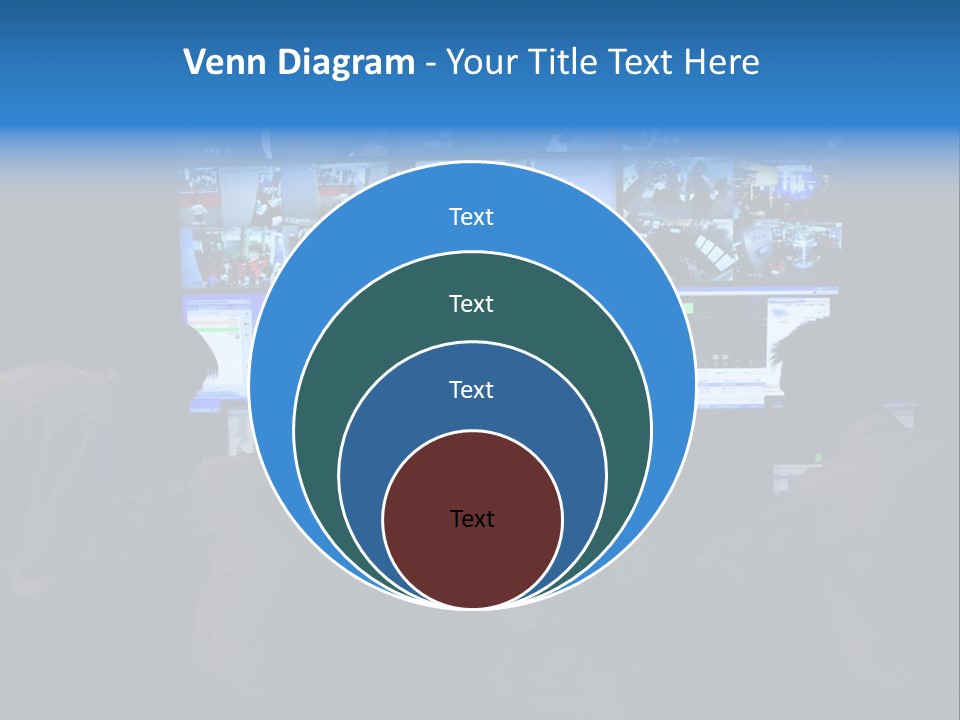 Venn Diagram - Your Title Text Here

Text

Text

Text

Text